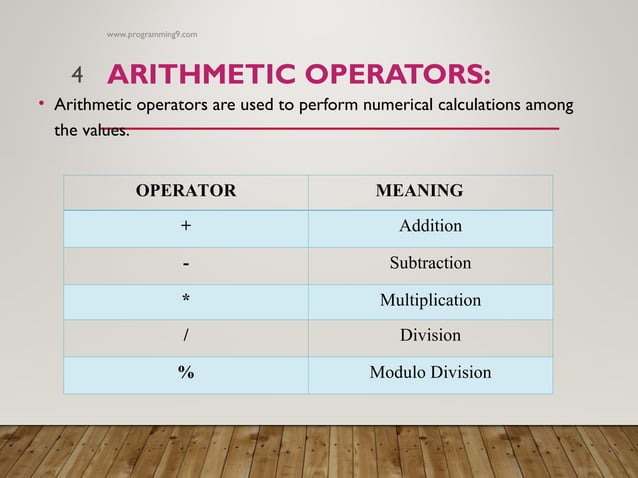 www.programming9.com

4 ARITHMETIC OPERATORS:

• Arithmetic operators are used to perform numerical calculations among the values.

| OPERATOR | MEANING |
|---|---|
| + | Addition |
| - | Subtraction |
| * | Multiplication |
| / | Division |
| % | Modulo Division |